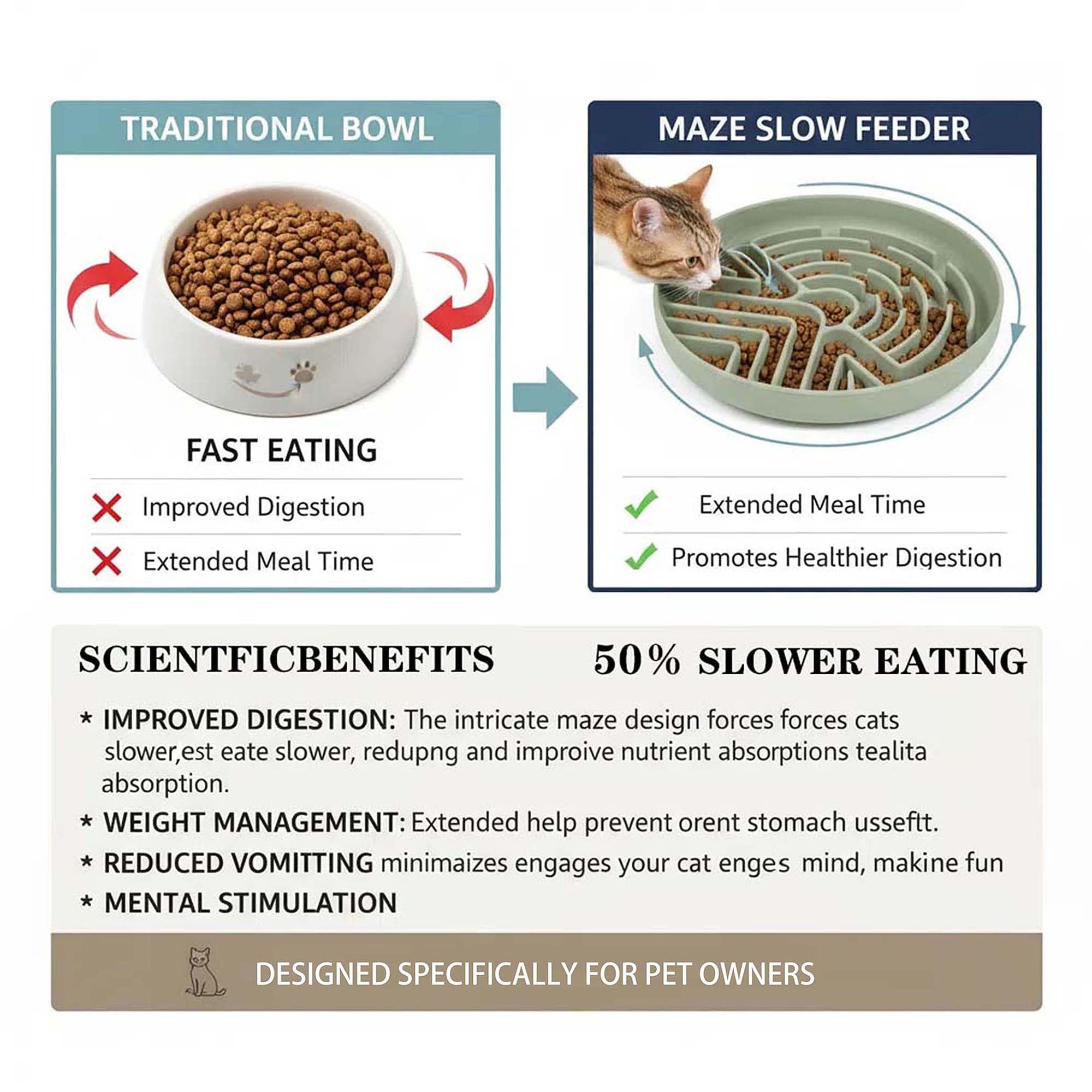 TRADITIONAL BOWL

FAST EATING

Improved Digestion

Extended Meal Time

MAZE SLOW FEEDER

Extended Meal Time

Promotes Healthier Digestion

SCIENTFICBENEFITS 50% SLOWER EATING

* IMPROVED DIGESTION: The intricate maze design forces forces cats slower,est eate slower, redupng and improive nutrient absorptions tealita absorption.

* WEIGHT MANAGEMENT: Extended help prevent orent stomach usseftt.

* REDUCED VOMITTING minimaizes engages your cat enges mind, makine fun

* MENTAL STIMULATION

DESIGNED SPECIFICALLY FOR PET OWNERS